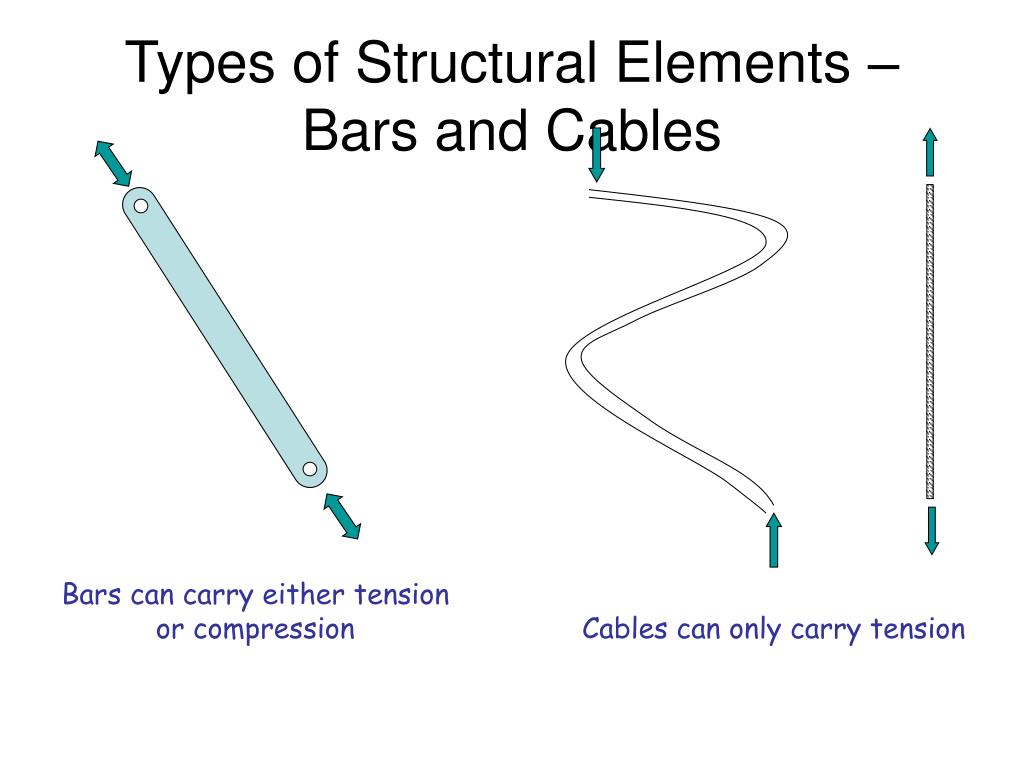 Types of Structural Elements – Bars and Cables

Bars can carry either tension or compression

Cables can only carry tension